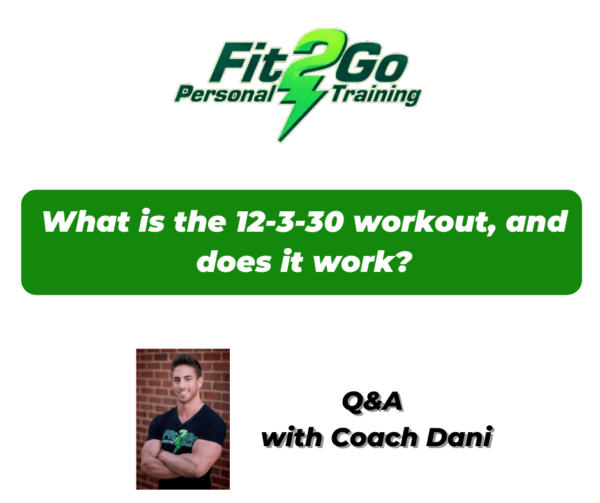 Fit2Go
Personal Training

What is the 12-3-30 workout, and does it work?

Q&A
with Coach Dani